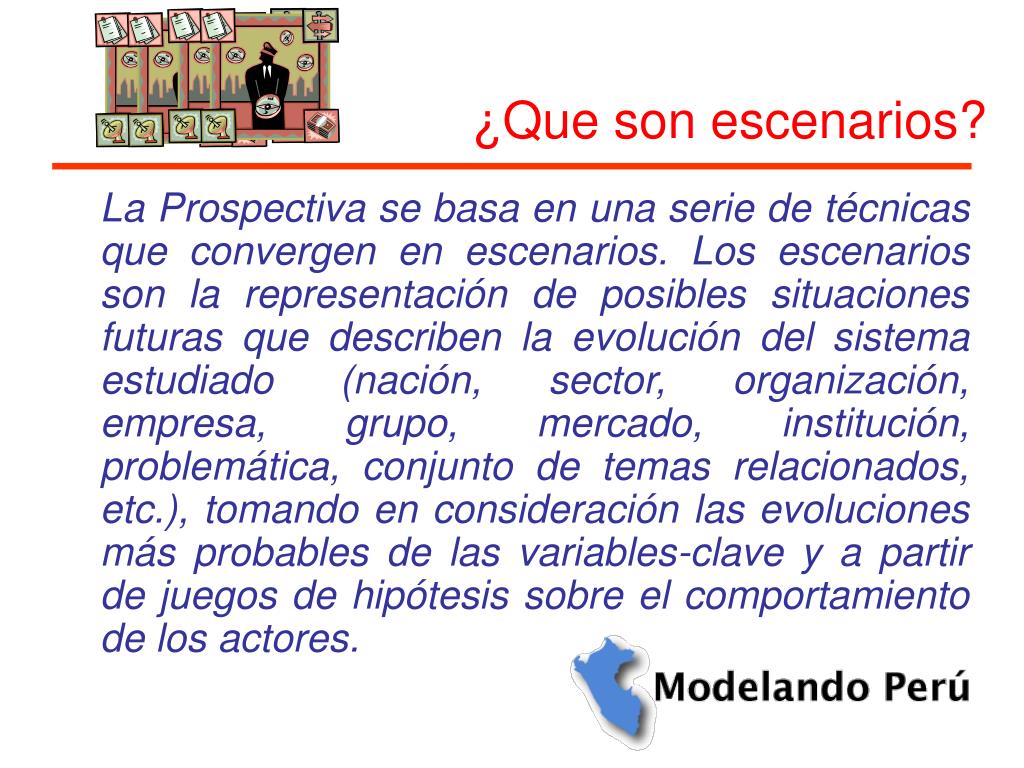 ¿Que son escenarios?

La Prospectiva se basa en una serie de técnicas que convergen en escenarios. Los escenarios son la representación de posibles situaciones futuras que describen la evolución del sistema estudiado (nación, sector, organización, empresa, grupo, mercado, institución, problemática, conjunto de temas relacionados, etc.), tomando en consideración las evoluciones más probables de las variables-clave y a partir de juegos de hipótesis sobre el comportamiento de los actores.

Modelando Perú